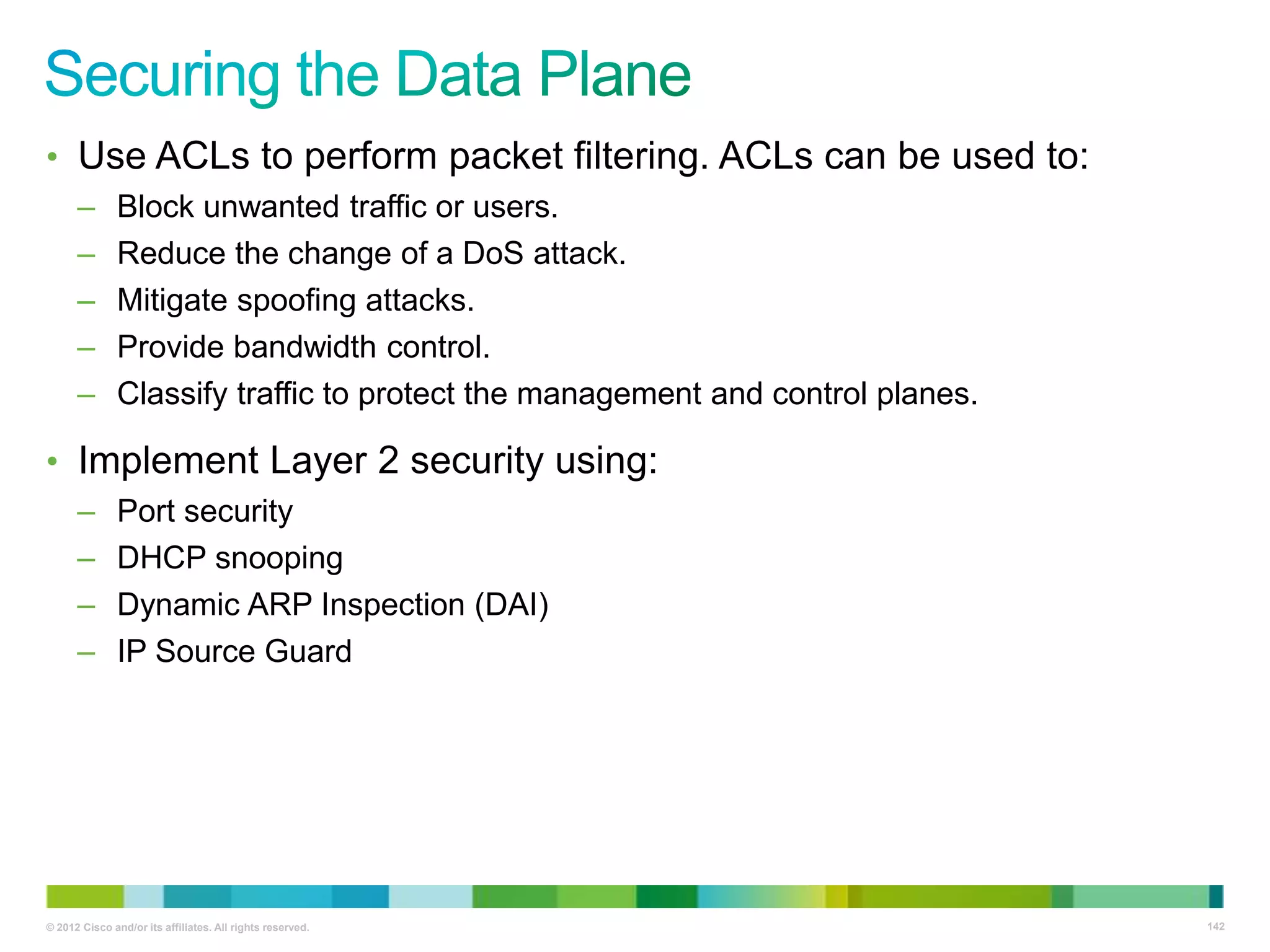 Securing the Data Plane

• Use ACLs to perform packet filtering. ACLs can be used to:
– Block unwanted traffic or users.
– Reduce the change of a DoS attack.
– Mitigate spoofing attacks.
– Provide bandwidth control.
– Classify traffic to protect the management and control planes.

• Implement Layer 2 security using:
– Port security
– DHCP snooping
– Dynamic ARP Inspection (DAI)
– IP Source Guard

© 2012 Cisco and/or its affiliates. All rights reserved.

142